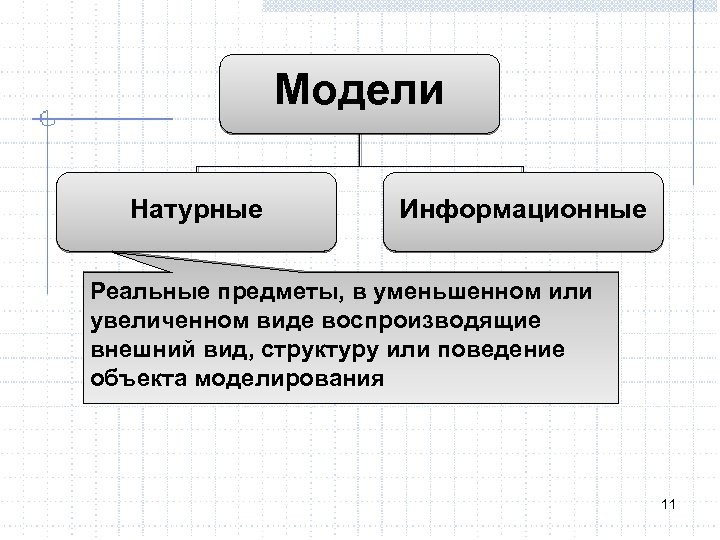 Модели

Натурные

Информационные

Реальные предметы, в уменьшенном или увеличенном виде воспроизводящие внешний вид, структуру или поведение объекта моделирования

11